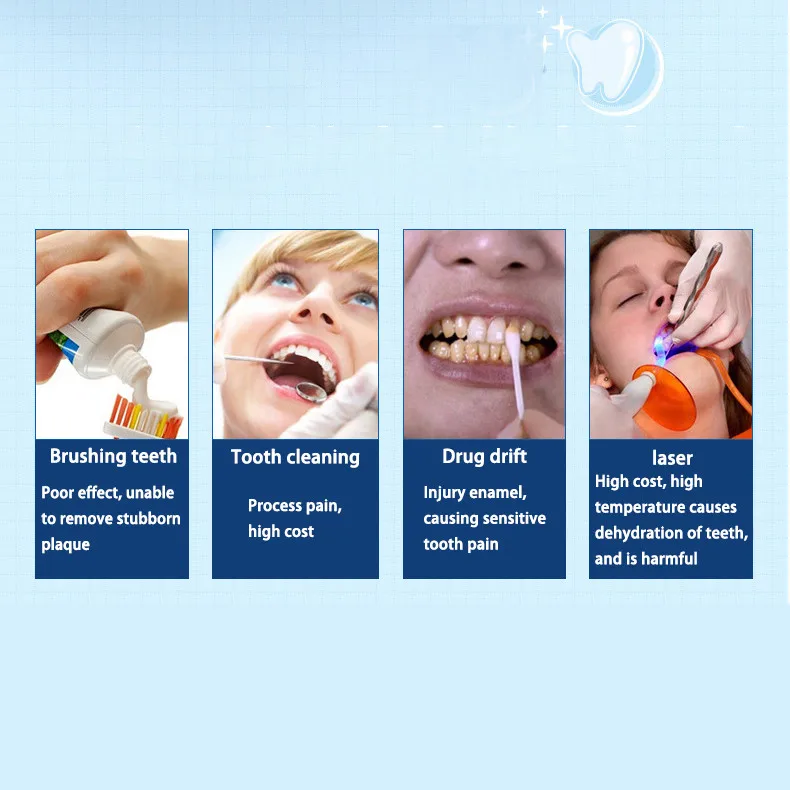 Brushing teeth

Poor effect, unable to remove stubborn plaque

Tooth cleaning

Process pain, high cost

Drug drift

Injury enamel, causing sensitive tooth pain

laser

High cost, high temperature causes dehydration of teeth, and is harmful